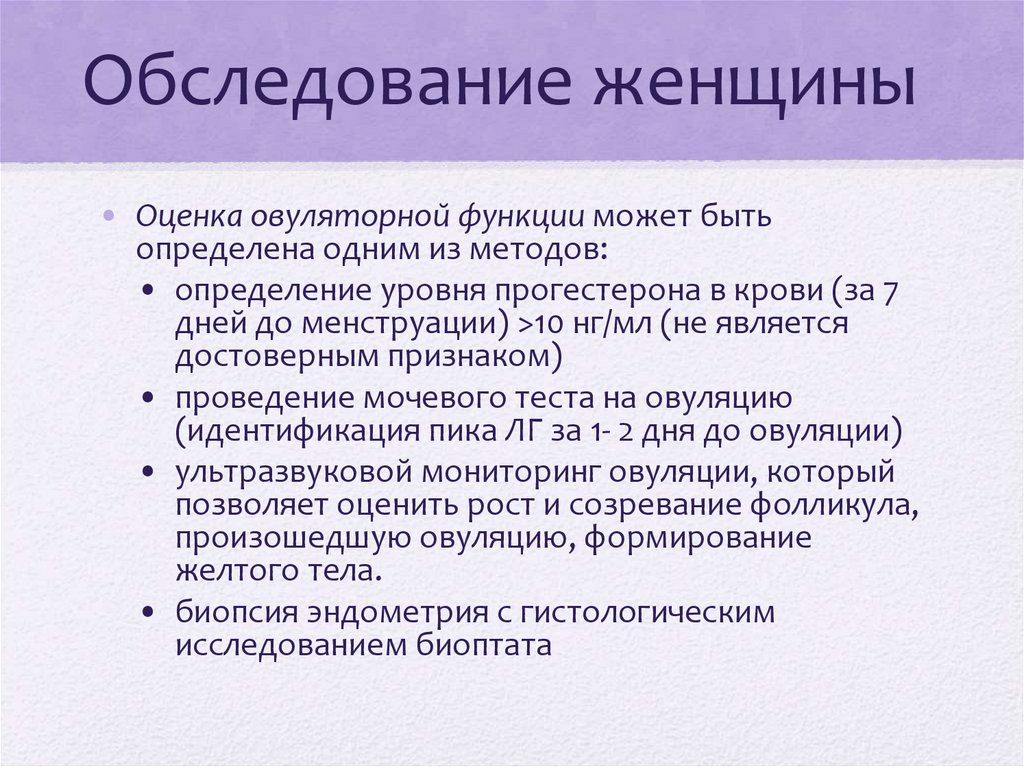 Обследование женщины

• Оценка овуляторной функции может быть определена одним из методов:
  • определение уровня прогестерона в крови (за 7 дней до менструации) >10 нг/мл (не является достоверным признаком)
  • проведение мочевого теста на овуляцию (идентификация пика ЛГ за 1- 2 дня до овуляции)
  • ультразвуковой мониторинг овуляции, который позволяет оценить рост и созревание фолликула, произошедшую овуляцию, формирование желтого тела.
  • биопсия эндометрия с гистологическим исследованием биоптата